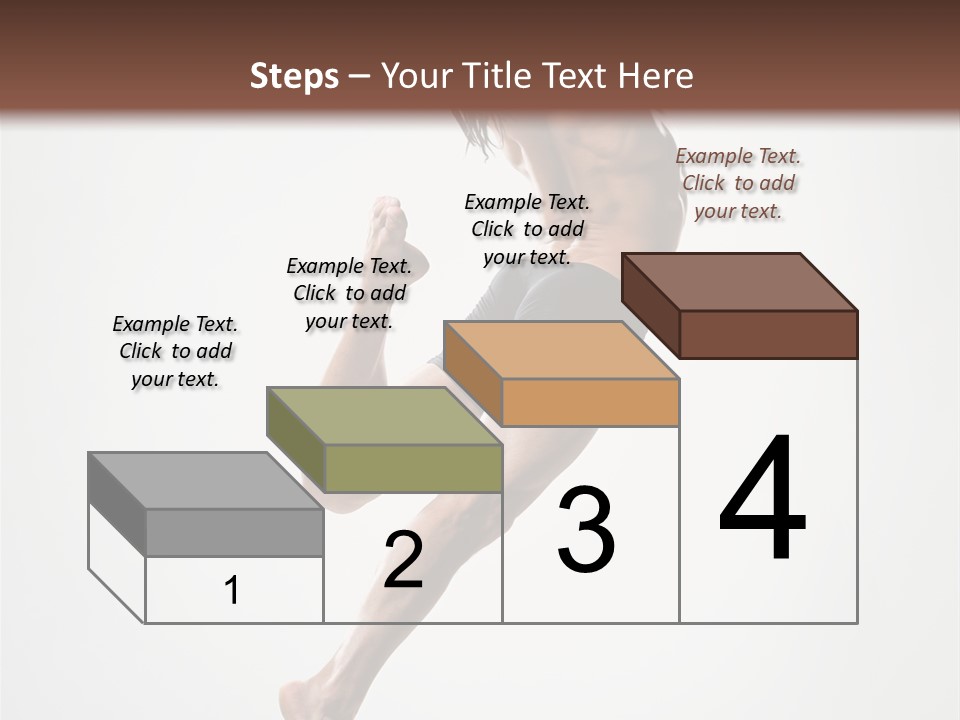 Steps – Your Title Text Here

Example Text. Click to add your text.

Example Text. Click to add your text.

Example Text. Click to add your text.

Example Text. Click to add your text.

1

2

3

4